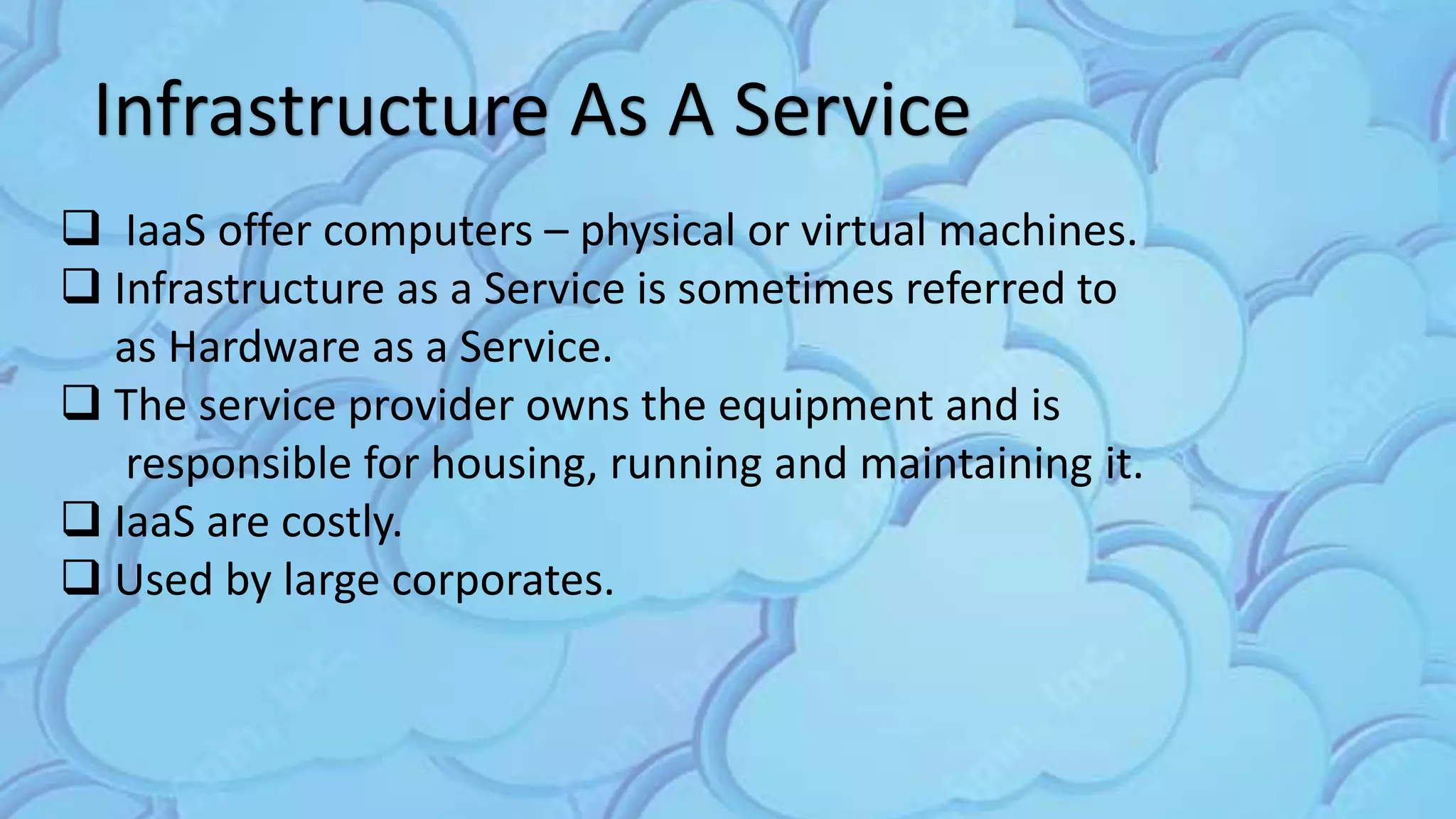 Infrastructure As A Service

❑ IaaS offer computers – physical or virtual machines.
❑ Infrastructure as a Service is sometimes referred to as Hardware as a Service.
❑ The service provider owns the equipment and is responsible for housing, running and maintaining it.
❑ IaaS are costly.
❑ Used by large corporates.